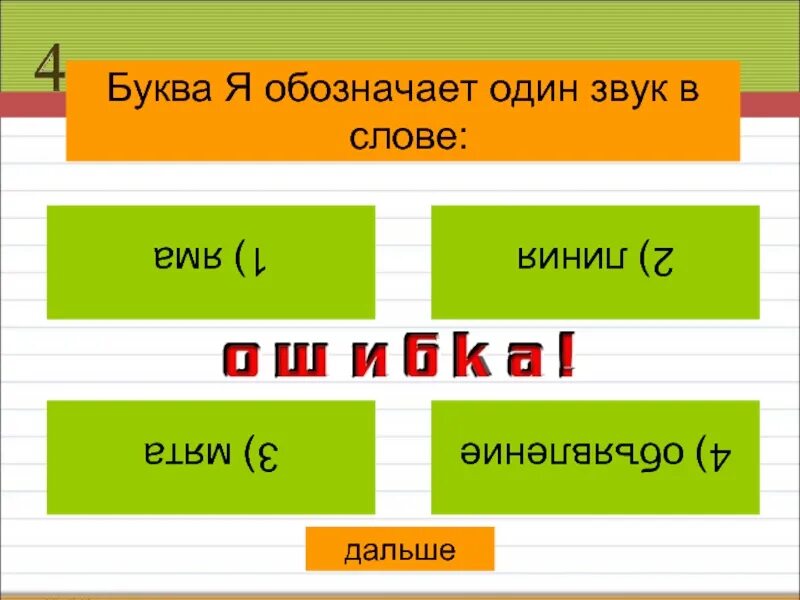 4

Буква Я обозначает один звук в слове:

1) яма

2) линия

ошибка!

3) мята

4) объявление

дальше